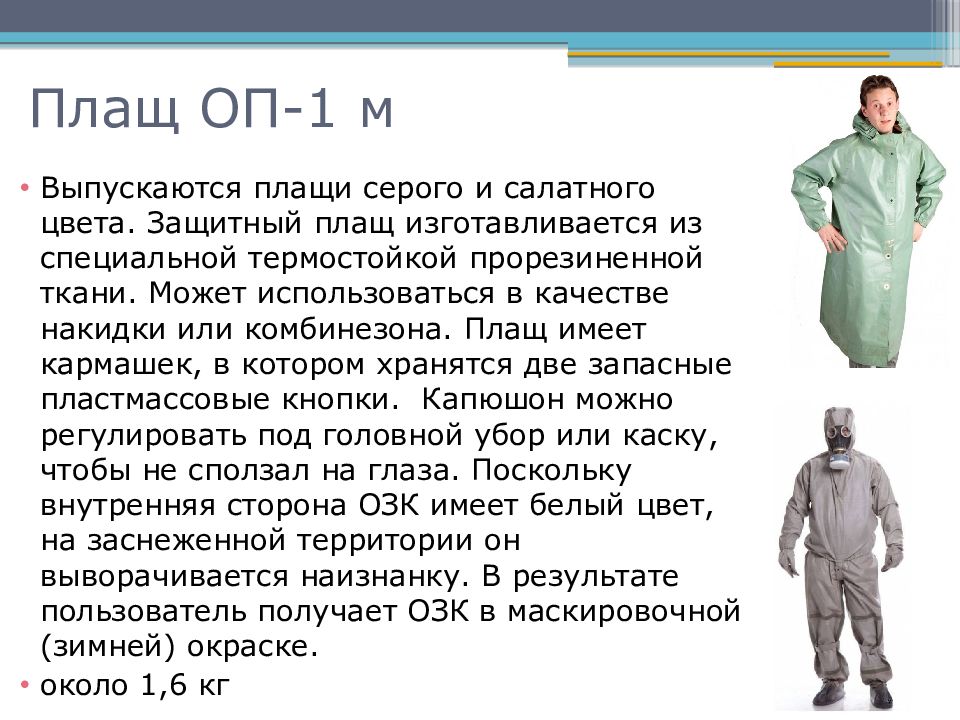 Плащ ОП-1 м

• Выпускаются плащи серого и салатного цвета. Защитный плащ изготавливается из специальной термостойкой прорезиненной ткани. Может использоваться в качестве накидки или комбинезона. Плащ имеет кармашек, в котором хранятся две запасные пластмассовые кнопки.  Капюшон можно регулировать под головной убор или каску, чтобы не сползал на глаза. Поскольку внутренняя сторона ОЗК имеет белый цвет, на заснеженной территории он выворачивается наизнанку. В результате пользователь получает ОЗК в маскировочной (зимней) окраске.

• около 1,6 кг